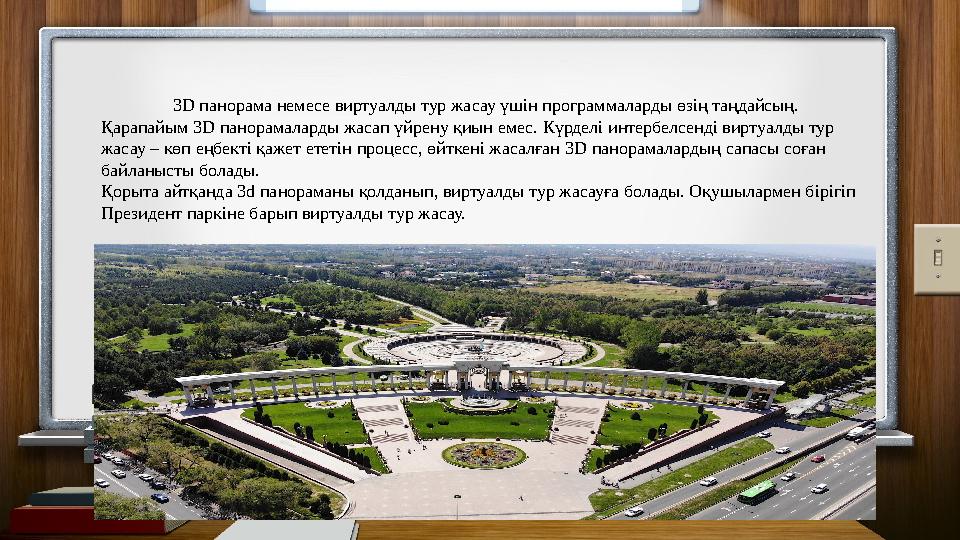 3D панорама немесе виртуалды тур жасау үшін программаларды өзің таңдайсың. Қарапайым 3D панорамаларды жасап үйрену қиын емес. Күрделі интербелсенді виртуалды тур жасау – көп еңбекті қажет ететін процесс, өйткені жасалған 3D панорамалардың сапасы соған байланысты болады.
Қорыта айтқанда 3d панораманы қолданып, виртуалды тур жасауға болады. Оқушылармен бірігіп Президент паркіне барып виртуалды тур жасау.